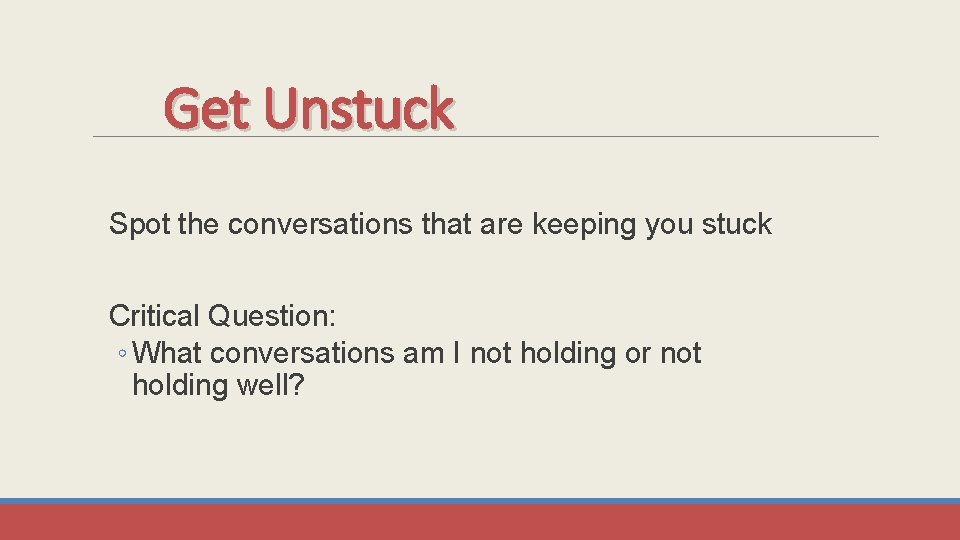 Get Unstuck

Spot the conversations that are keeping you stuck

Critical Question:
◦ What conversations am I not holding or not holding well?